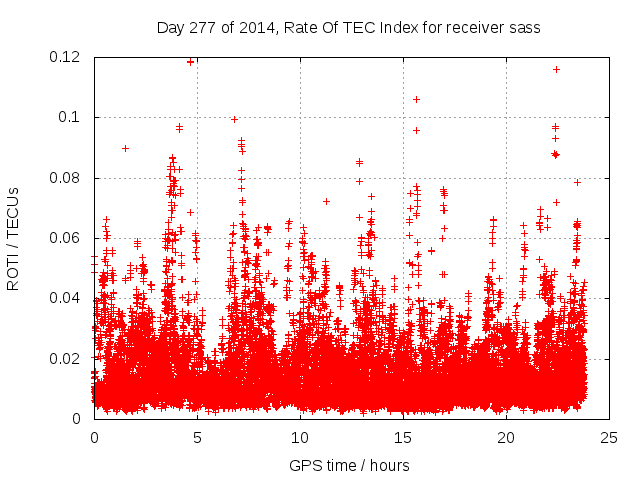 Day 277 of 2014, Rate Of TEC Index for receiver sass

ROTI / TECUs

0.12
0.1
0.08
0.06
0.04
0.02
0

0
5
10
15
20
25

GPS time / hours